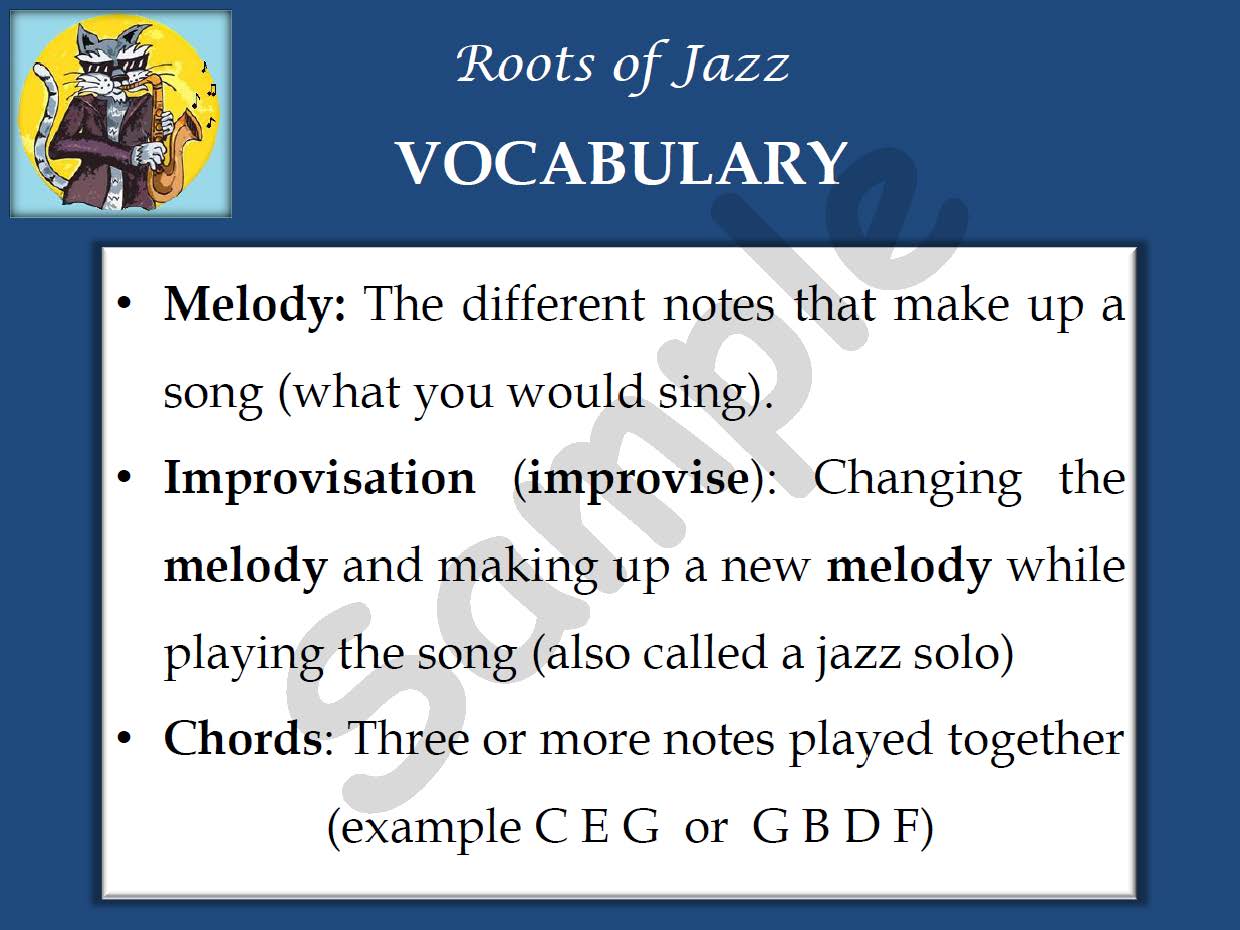 Roots of Jazz

VOCABULARY

Sample

• Melody: The different notes that make up a song (what you would sing).

• Improvisation (improvise): Changing the melody and making up a new melody while playing the song (also called a jazz solo)

• Chords: Three or more notes played together (example C E G or G B D F)